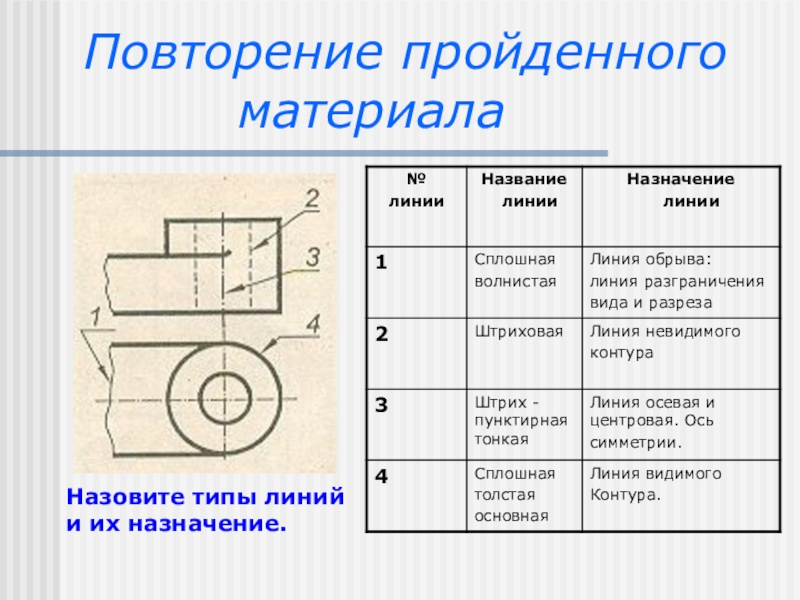 Повторение пройденного материала

2

3

1

4

Назовите типы линий и их назначение.

| № линии | Название линии | Назначение линии |
|---|---|---|
| 1 | Сплошная волнистая | Линия обрыва: линия разграничения вида и разреза |
| 2 | Штриховая | Линия невидимого контура |
| 3 | Штрих - пунктирная тонкая | Линия осевая и центровая. Ось симметрии. |
| 4 | Сплошная толстая основная | Линия видимого Контура. |